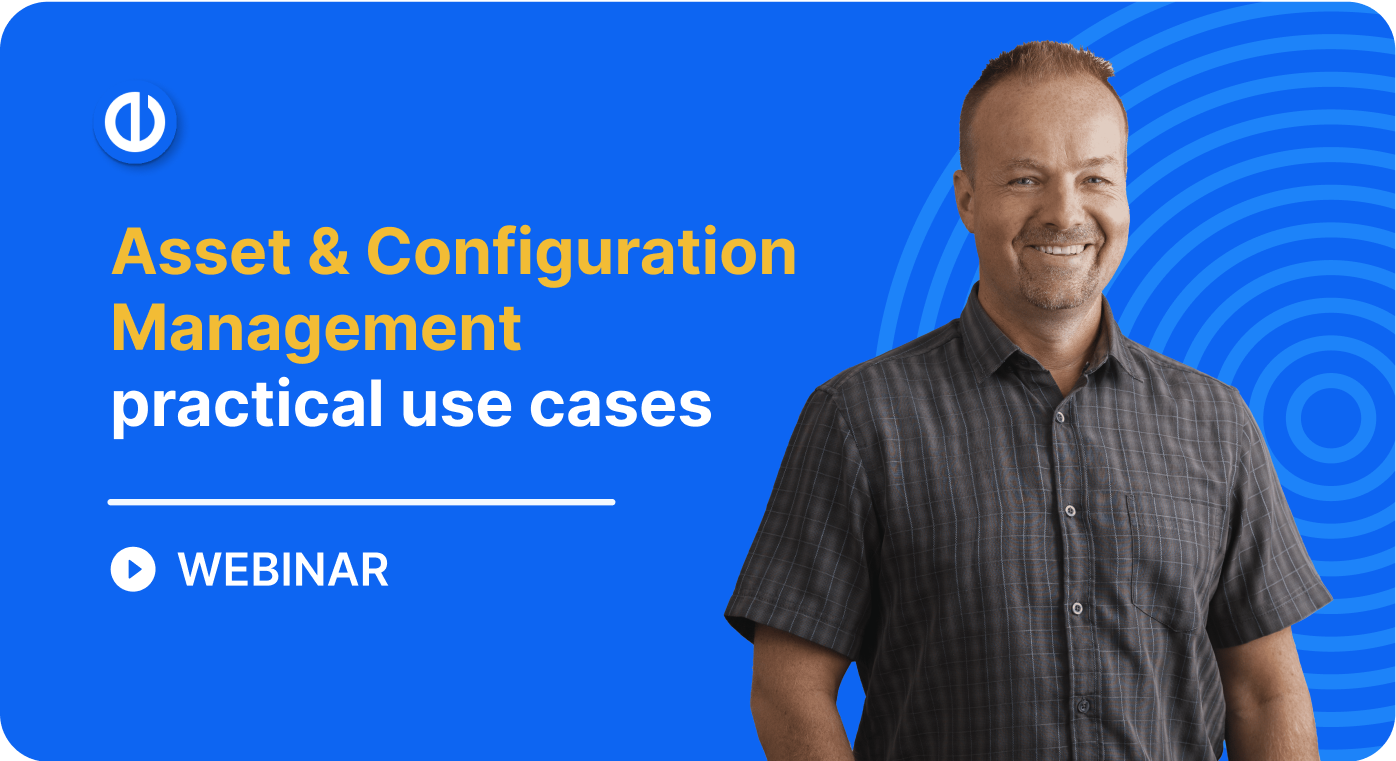 Asset & Configuration Management practical use cases

WEBINAR